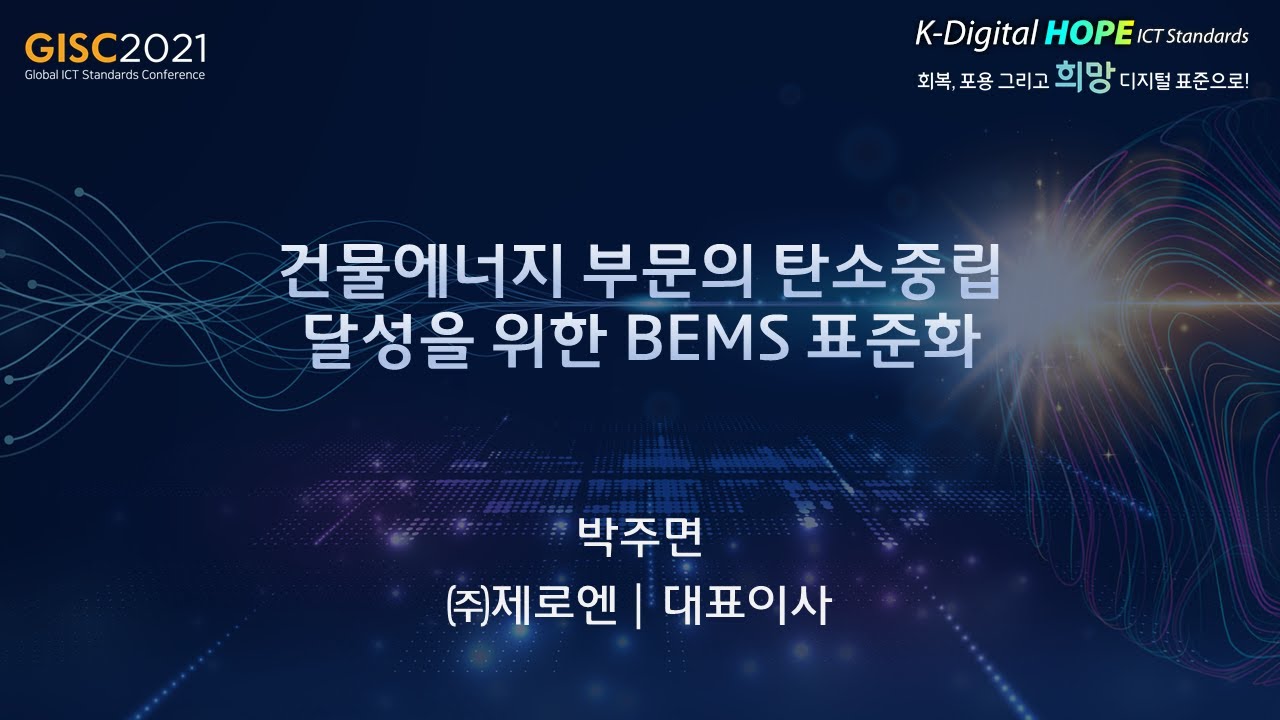 GISC2021
Global ICT Standards Conference

K-Digital HOPE ICT Standards
회복, 포용 그리고 희망 디지털 표준으로!

건물에너지 부문의 탄소중립 달성을 위한 BEMS 표준화

박주면
㈜제로엔 | 대표이사